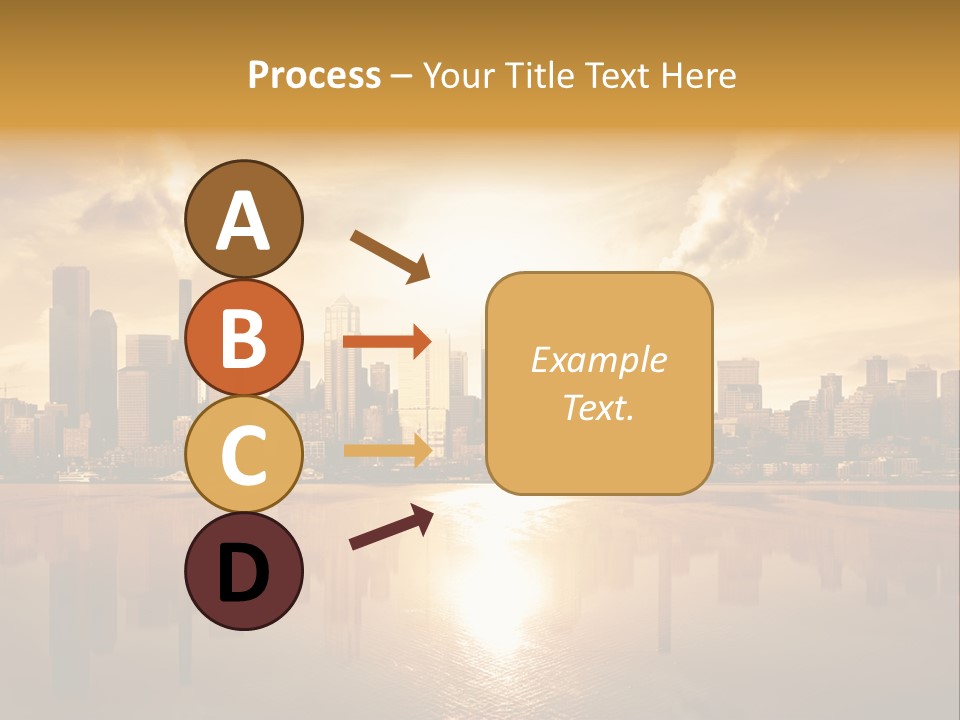 Process – Your Title Text Here

A

B

C

D

Example Text.